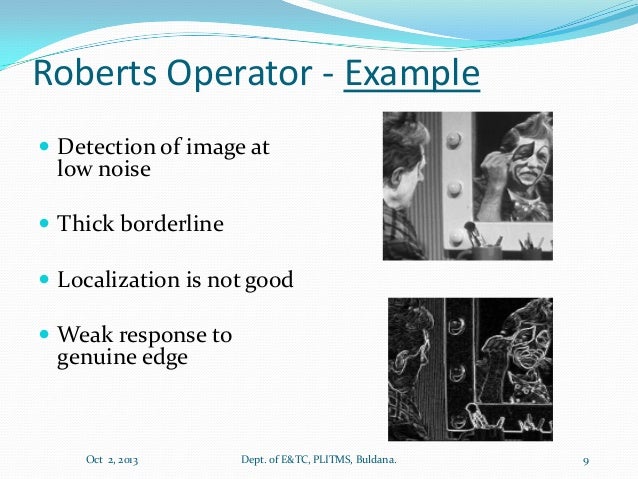 Roberts Operator - Example

- Detection of image at low noise
- Thick borderline
- Localization is not good
- Weak response to genuine edge

Oct 2, 2013 Dept. of E&TC, PLITMS, Buldana. 9